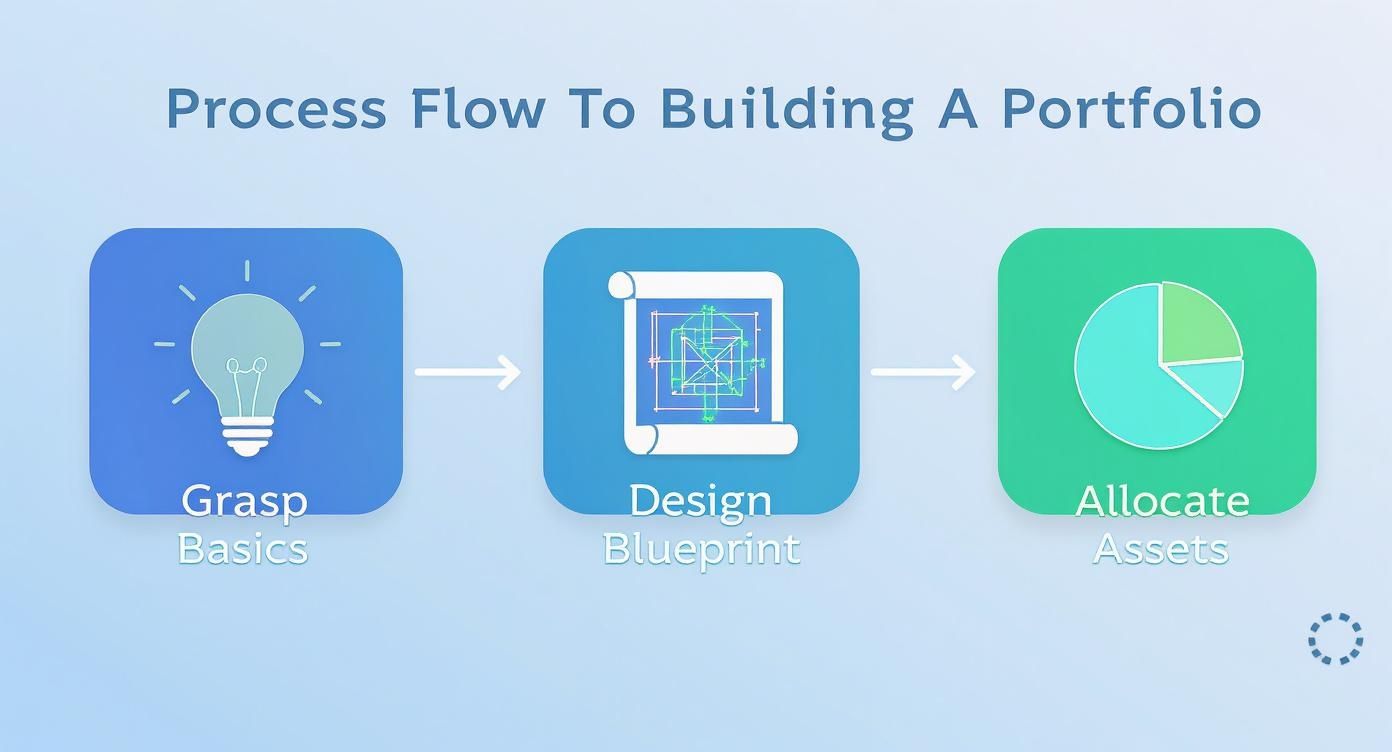 Process Flow To Building A Portfolio

Grasp Basics

Design Blueprint

Allocate Assets